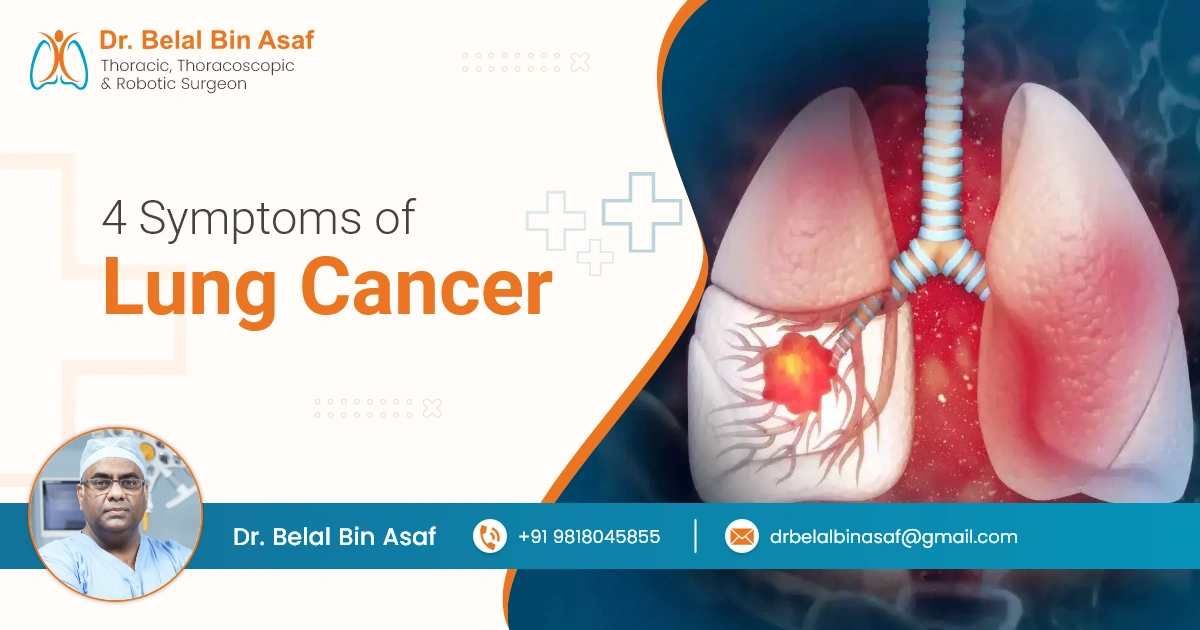 Dr. Belal Bin Asaf
Thoracic, Thoracoscopic & Robotic Surgeon

4 Symptoms of
Lung Cancer

Dr. Belal Bin Asaf
+91 9818045855
drbelalbinasaf@gmail.com